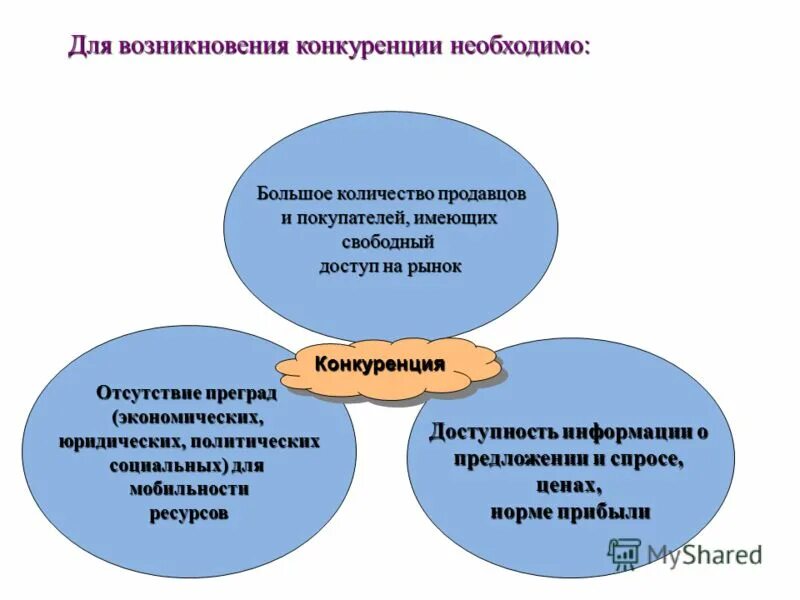 Для возникновения конкуренции необходимо:

Большое количество продавцов и покупателей, имеющих свободный доступ на рынок

Конкуренция

Отсутствие преград (экономических, юридических, политических социальных) для мобильности ресурсов

Доступность информации о предложении и спросе, ценах, норме прибыли

MyShared